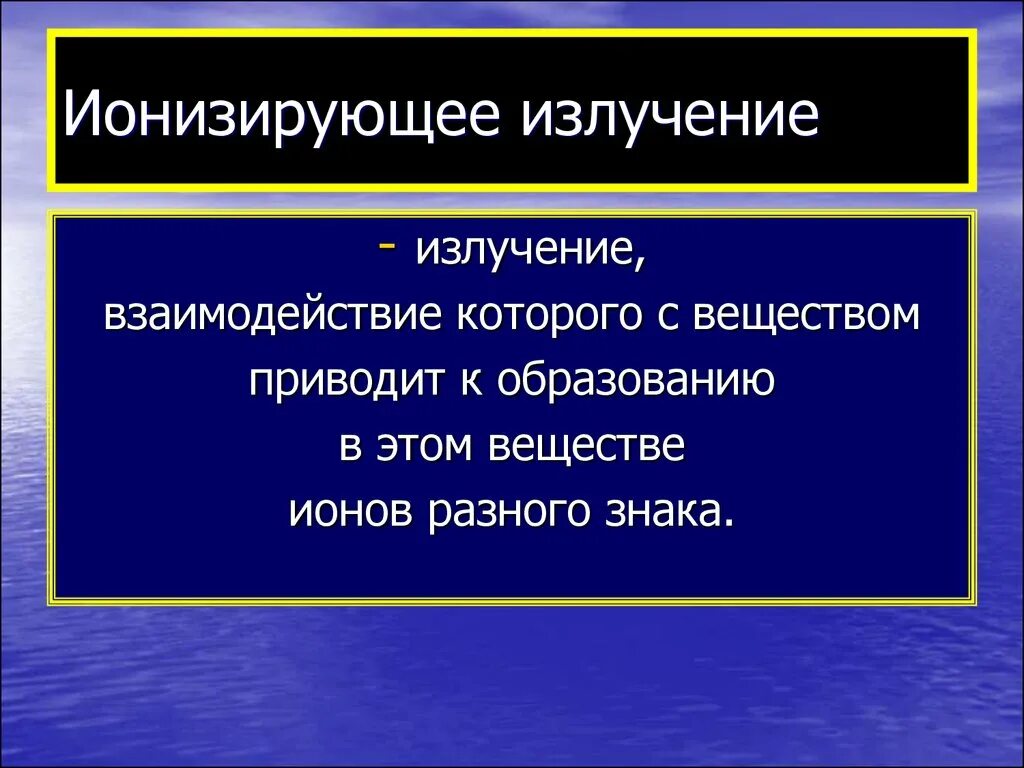 Ионизирующее излучение

- излучение, взаимодействие которого с веществом приводит к образованию в этом веществе ионов разного знака.